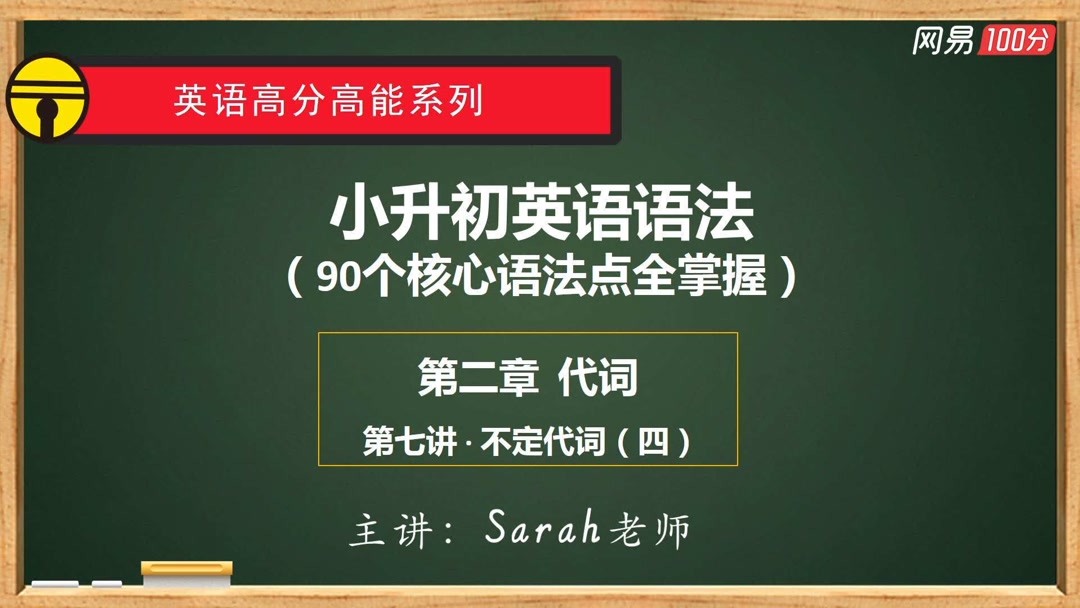 网易 100分

英语高分高能系列

小升初英语语法
（90个核心语法点全掌握）

第二章 代词
第七讲 · 不定代词（四）

主讲：Sarah老师